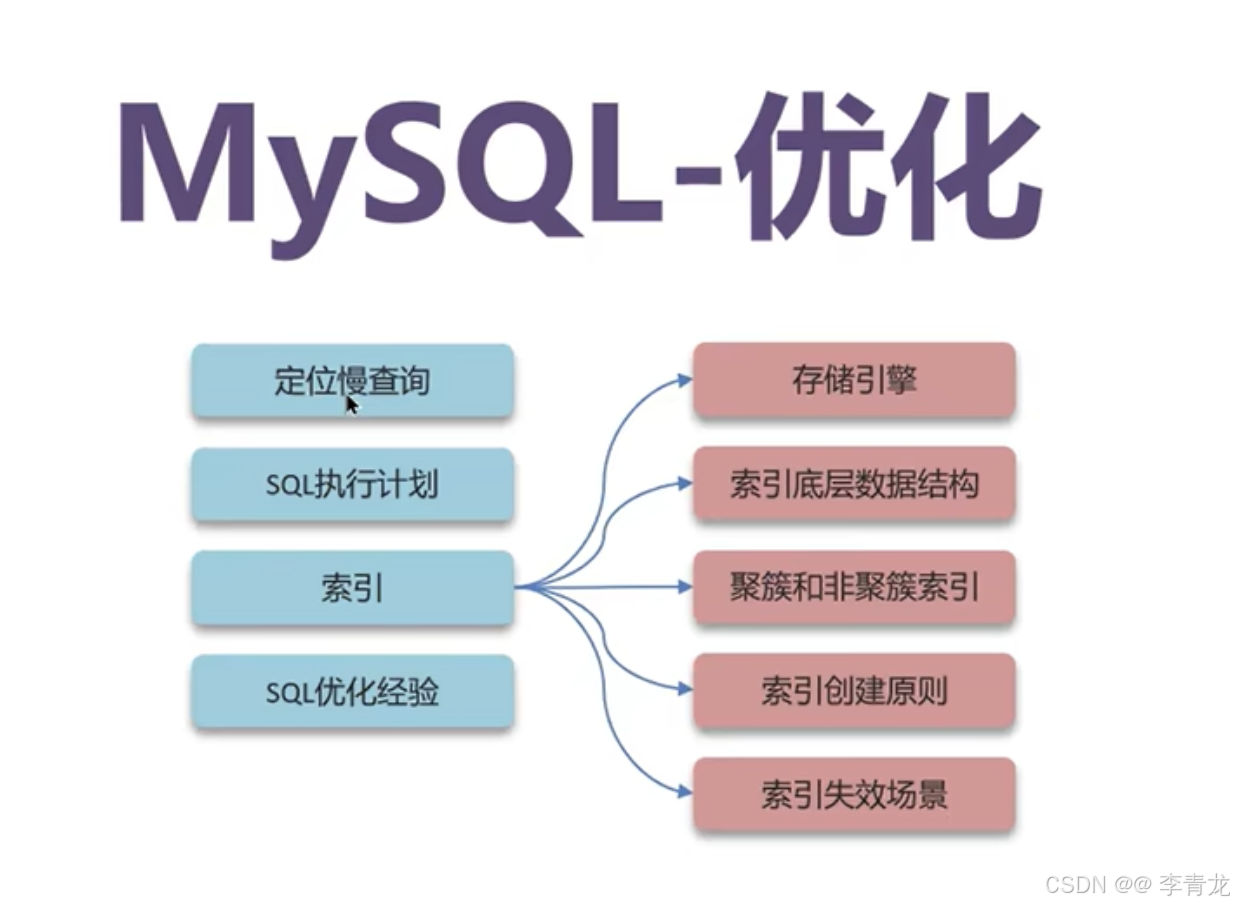 MySQL-优化

定位慢查询

SQL执行计划

索引

SQL优化经验

存储引擎

索引底层数据结构

聚簇和非聚簇索引

索引创建原则

索引失效场景

CSDN @@ 李青龙